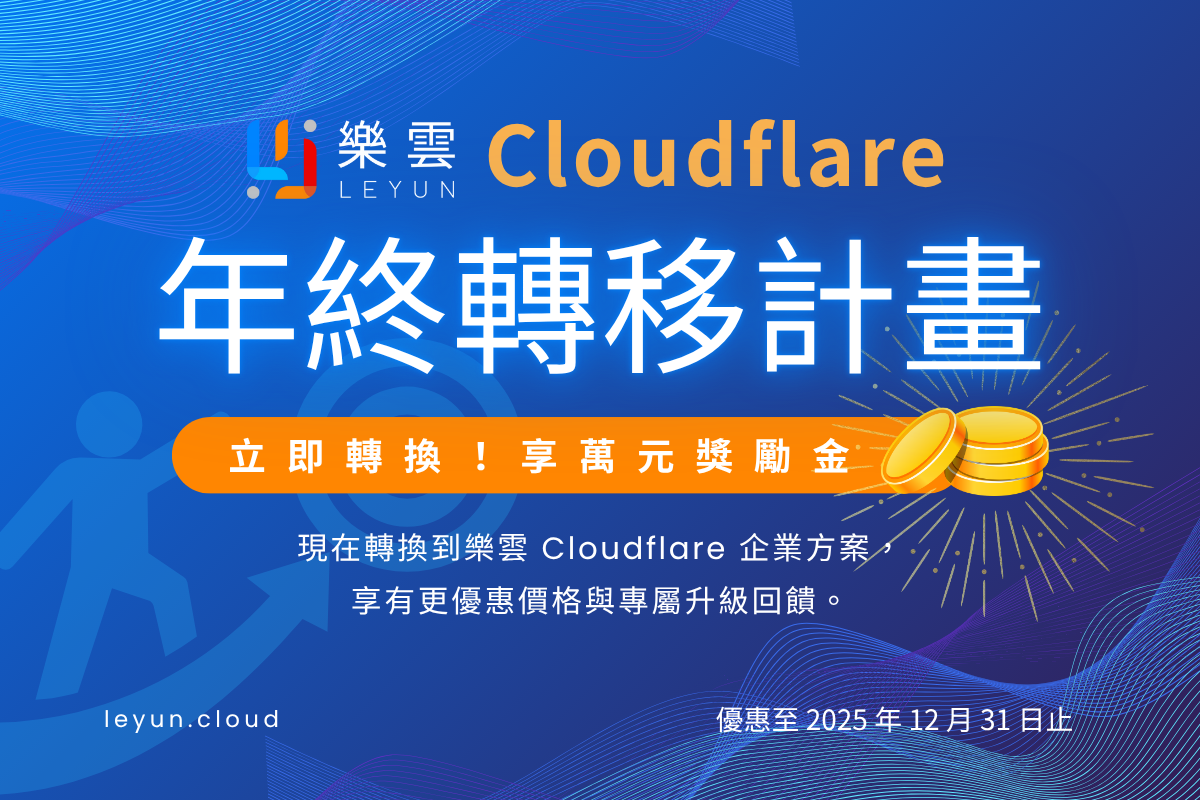 樂雲 LEYUN Cloudflare

年終轉移計畫

立即轉換！享萬元獎勵金

現在轉換到樂雲 Cloudflare 企業方案，享有更優惠價格與專屬升級回饋。

leyun.cloud

優惠至 2025 年 12 月 31 日止